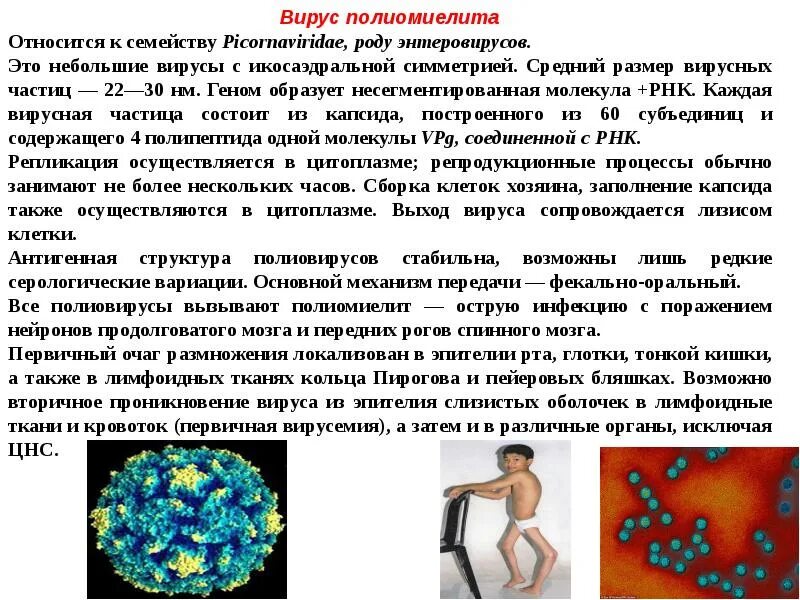 Вирус полиомиелита

Относится к семейству Picornaviridae, роду энтеровирусов.

Это небольшие вирусы с икосаэдральной симметрией. Средний размер вирусных частиц — 22—30 нм. Геном образует несегментированная молекула +РНК. Каждая вирусная частица состоит из капсида, построенного из 60 субъединиц и содержащего 4 полипептида одной молекулы VPg, соединенной с РНК.

Репликация осуществляется в цитоплазме; репродукционные процессы обычно занимают не более нескольких часов. Сборка клеток хозяина, заполнение капсида также осуществляются в цитоплазме. Выход вируса сопровождается лизисом клетки.

Антигенная структура полиовирусов стабильна, возможны лишь редкие серологические вариации. Основной механизм передачи — фекально-оральный.

Все полиовирусы вызывают полиомиелит — острую инфекцию с поражением нейронов продолговатого мозга и передних рогов спинного мозга.

Первичный очаг размножения локализован в эпителии рта, глотки, тонкой кишки, а также в лимфоидных тканях кольца Пирогова и пейеровых бляшках. Возможно вторичное проникновение вируса из эпителия слизистых оболочек в лимфоидные ткани и кровоток (первичная вирусемия), а затем и в различные органы, исключая ЦНС.